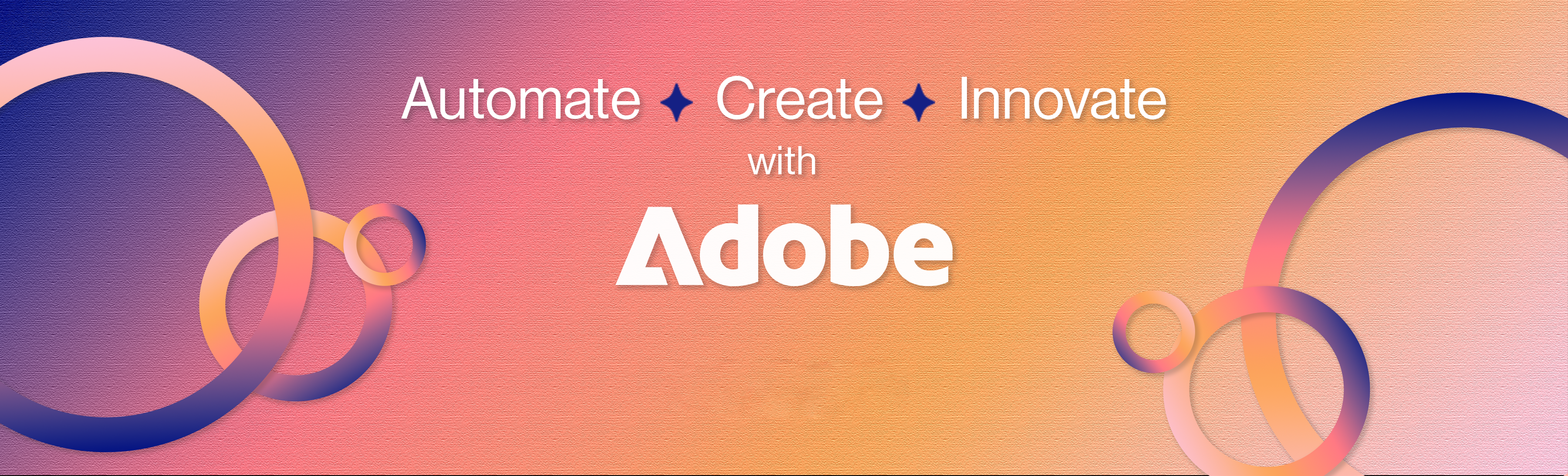 Automate ✦ Create ✦ Innovate
with
Adobe